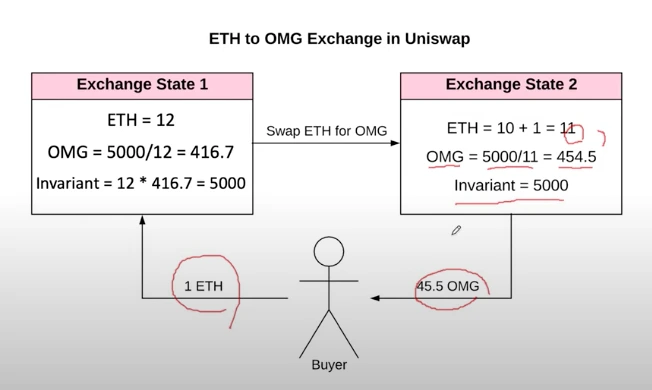 ETH to OMG Exchange in Uniswap

Exchange State 1

ETH = 12

OMG = 5000/12 = 416.7

Invariant = 12 * 416.7 = 5000

Swap ETH for OMG

Exchange State 2

ETH = 10 + 1 = 11

OMG = 5000/11 = 454.5

Invariant = 5000

1 ETH

45.5 OMG

Buyer